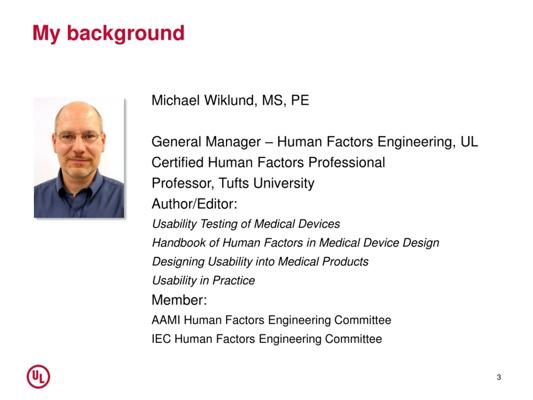 My background

Michael Wiklund, MS, PE

General Manager – Human Factors Engineering, UL
Certified Human Factors Professional
Professor, Tufts University
Author/Editor:
Usability Testing of Medical Devices
Handbook of Human Factors in Medical Device Design
Designing Usability into Medical Products
Usability in Practice
Member:
AAMI Human Factors Engineering Committee
IEC Human Factors Engineering Committee

UL

3